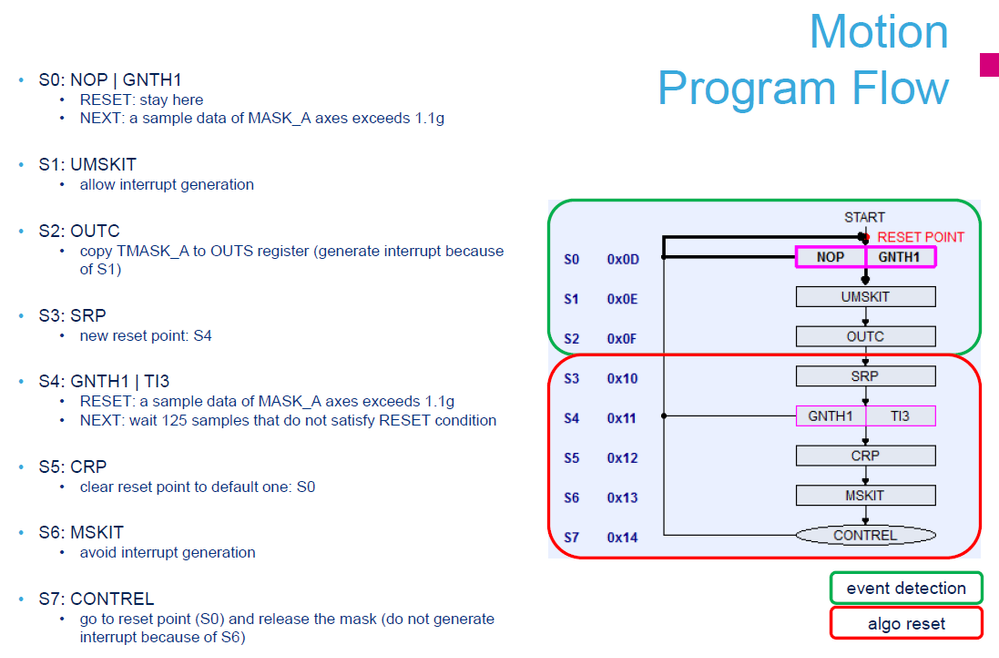 Motion Program Flow

• S0: NOP | GNTH1
  • RESET: stay here
  • NEXT: a sample data of MASK_A axes exceeds 1.1g

• S1: UMSKIT
  • allow interrupt generation

• S2: OUTC
  • copy TMASK_A to OUTS register (generate interrupt because of S1)

• S3: SRP
  • new reset point: S4

• S4: GNTH1 | TI3
  • RESET: a sample data of MASK_A axes exceeds 1.1g
  • NEXT: wait 125 samples that do not satisfy RESET condition

• S5: CRP
  • clear reset point to default one: S0

• S6: MSKIT
  • avoid interrupt generation

• S7: CONTREL
  • go to reset point (S0) and release the mask (do not generate interrupt because of S6)

START
RESET POINT
S0 0x0D NOP GNTH1
S1 0x0E UMSKIT
S2 0x0F OUTC
S3 0x10 SRP
S4 0x11 GNTH1 TI3
S5 0x12 CRP
S6 0x13 MSKIT
S7 0x14 CONTREL

event detection
algo reset